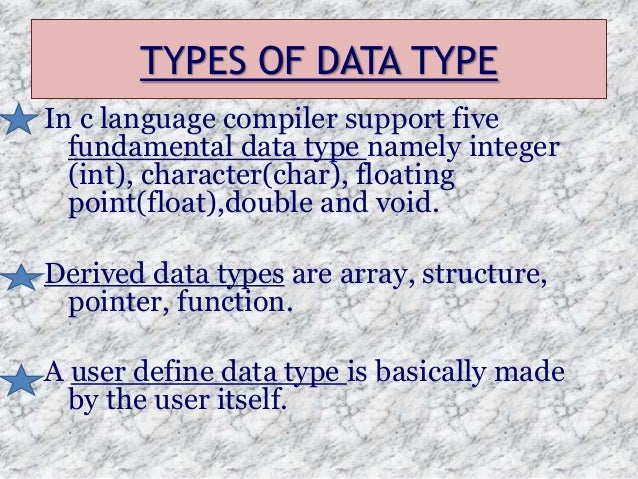 TYPES OF DATA TYPE

In c language compiler support five fundamental data type namely integer (int), character(char), floating point(float),double and void.

Derived data types are array, structure, pointer, function.

A user define data type is basically made by the user itself.